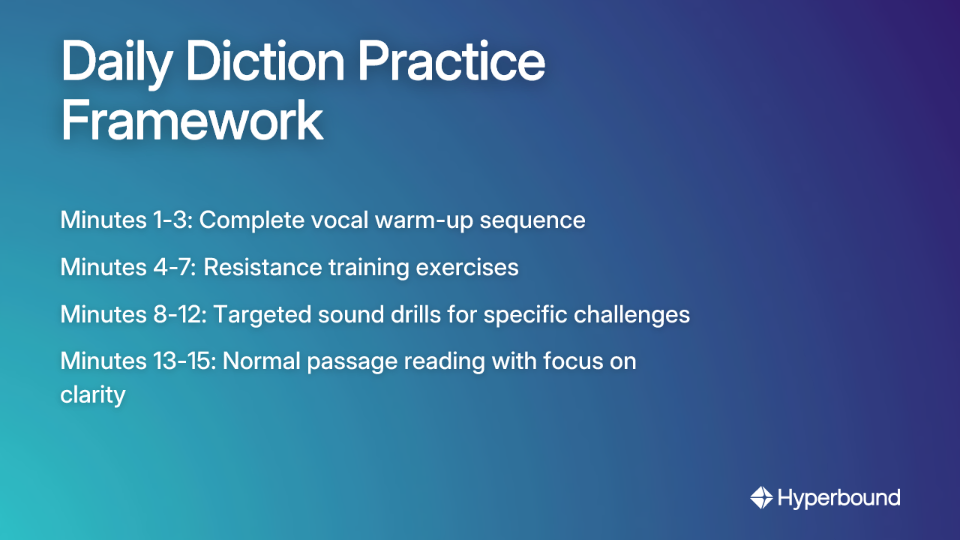 Daily Diction Practice Framework

Minutes 1-3: Complete vocal warm-up sequence

Minutes 4-7: Resistance training exercises

Minutes 8-12: Targeted sound drills for specific challenges

Minutes 13-15: Normal passage reading with focus on clarity

Hyperbound